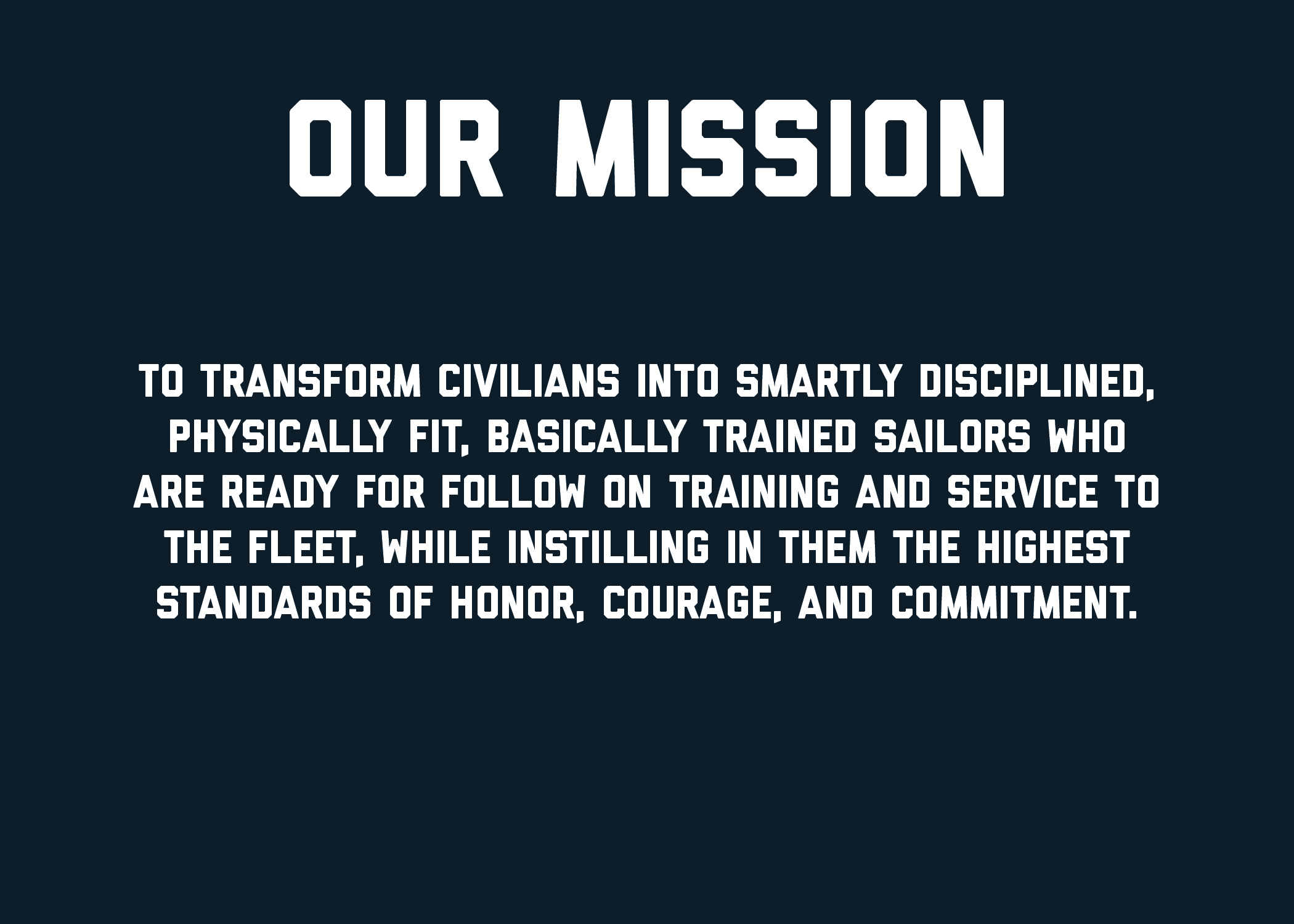 OUR MISSION

TO TRANSFORM CIVILIANS INTO SMARTLY DISCIPLINED, PHYSICALLY FIT, BASICALLY TRAINED SAILORS WHO ARE READY FOR FOLLOW ON TRAINING AND SERVICE TO THE FLEET, WHILE INSTILLING IN THEM THE HIGHEST STANDARDS OF HONOR, COURAGE, AND COMMITMENT.